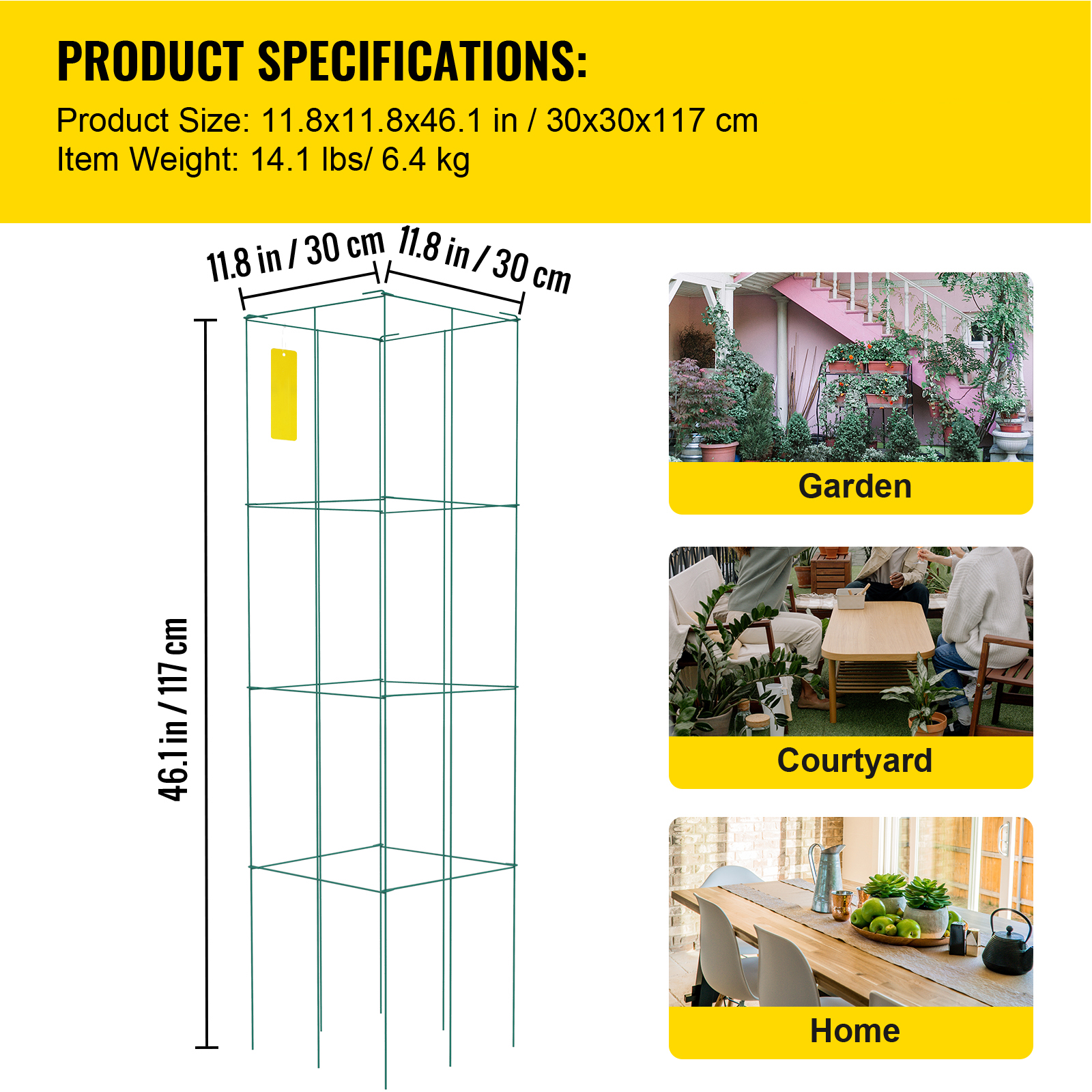 PRODUCT SPECIFICATIONS:
Product Size: 11.8x11.8x46.1 in / 30x30x117 cm
Item Weight: 14.1 lbs/ 6.4 kg

11.8 in / 30 cm
11.8 in / 30 cm
46.1 in / 117 cm

Garden

Courtyard

Home